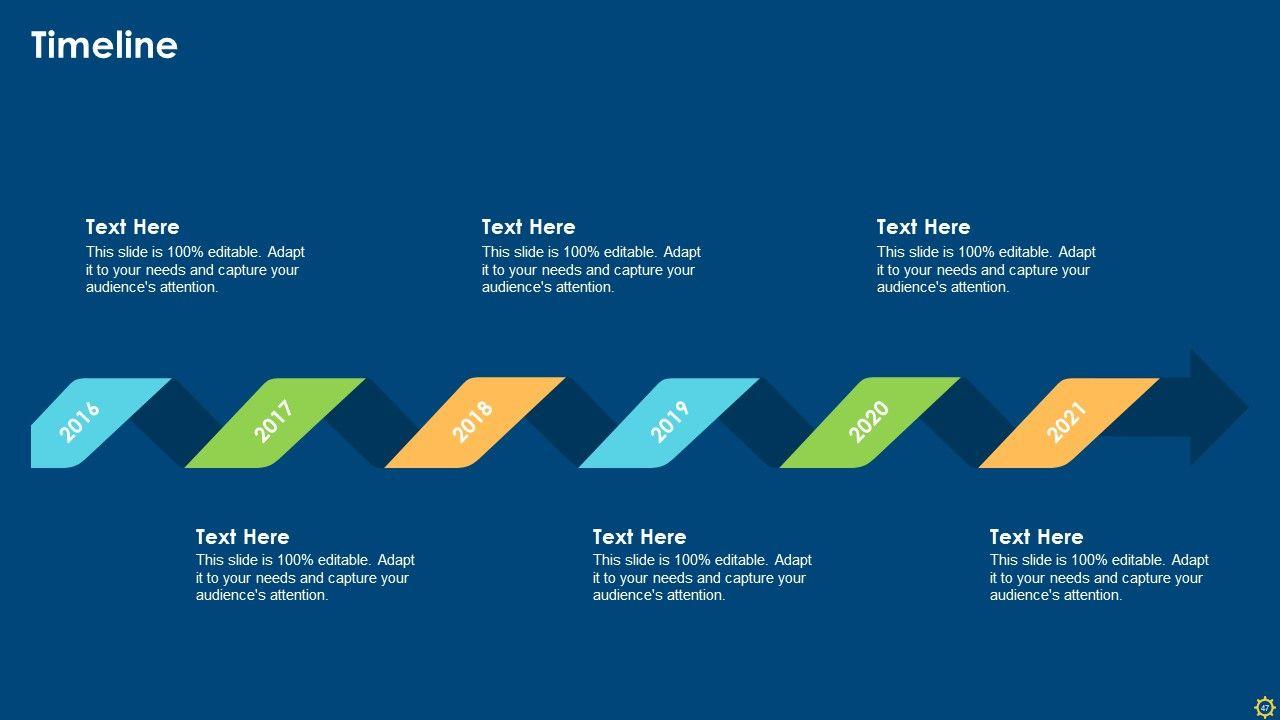 Timeline

Text Here
This slide is 100% editable. Adapt it to your needs and capture your audience's attention.

Text Here
This slide is 100% editable. Adapt it to your needs and capture your audience's attention.

Text Here
This slide is 100% editable. Adapt it to your needs and capture your audience's attention.

2016

2017

2018

2019

2020

2021

Text Here
This slide is 100% editable. Adapt it to your needs and capture your audience's attention.

Text Here
This slide is 100% editable. Adapt it to your needs and capture your audience's attention.

Text Here
This slide is 100% editable. Adapt it to your needs and capture your audience's attention.

47